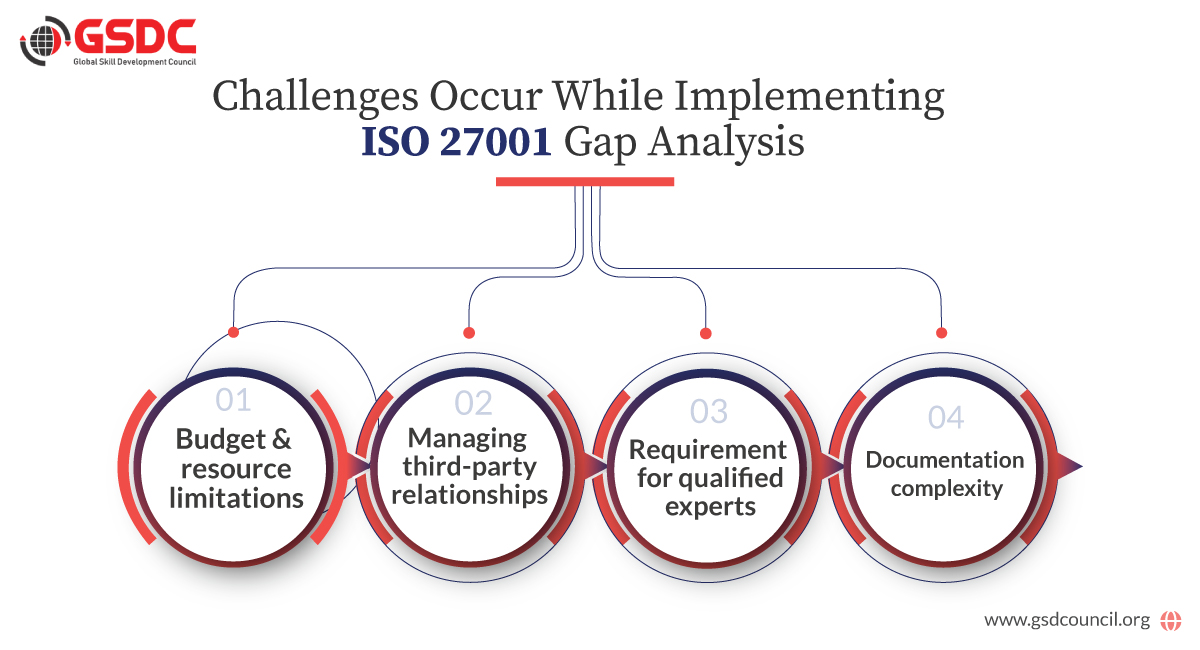 GSDC
Global Skill Development Council

Challenges Occur While Implementing ISO 27001 Gap Analysis

01
Budget & resource limitations

02
Managing third-party relationships

03
Requirement for qualified experts

04
Documentation complexity

www.gsdcouncil.org